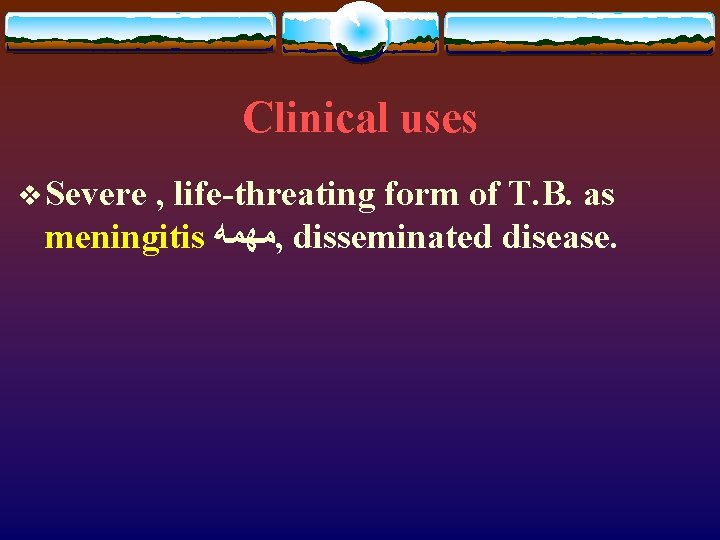 Clinical uses

❖ Severe , life-threating form of T.B. as meningitis مهمه, disseminated disease.